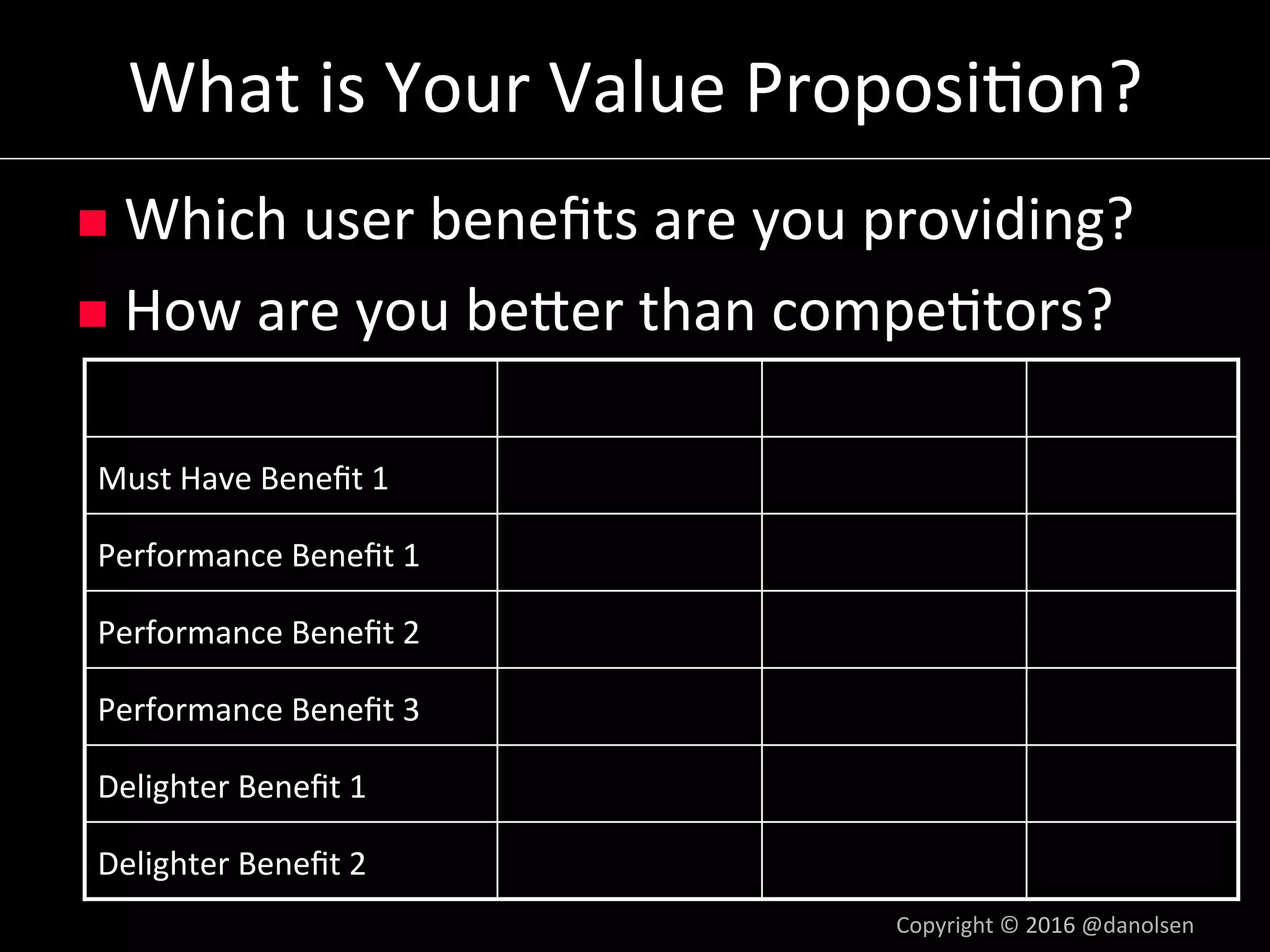 What is Your Value Proposition?

Which user benefits are you providing?

How are you better than competitors?

| | | | |
|---|---|---|---|
| Must Have Benefit 1 | | | |
| Performance Benefit 1 | | | |
| Performance Benefit 2 | | | |
| Performance Benefit 3 | | | |
| Delighter Benefit 1 | | | |
| Delighter Benefit 2 | | | |

Copyright © 2016 @danolsen